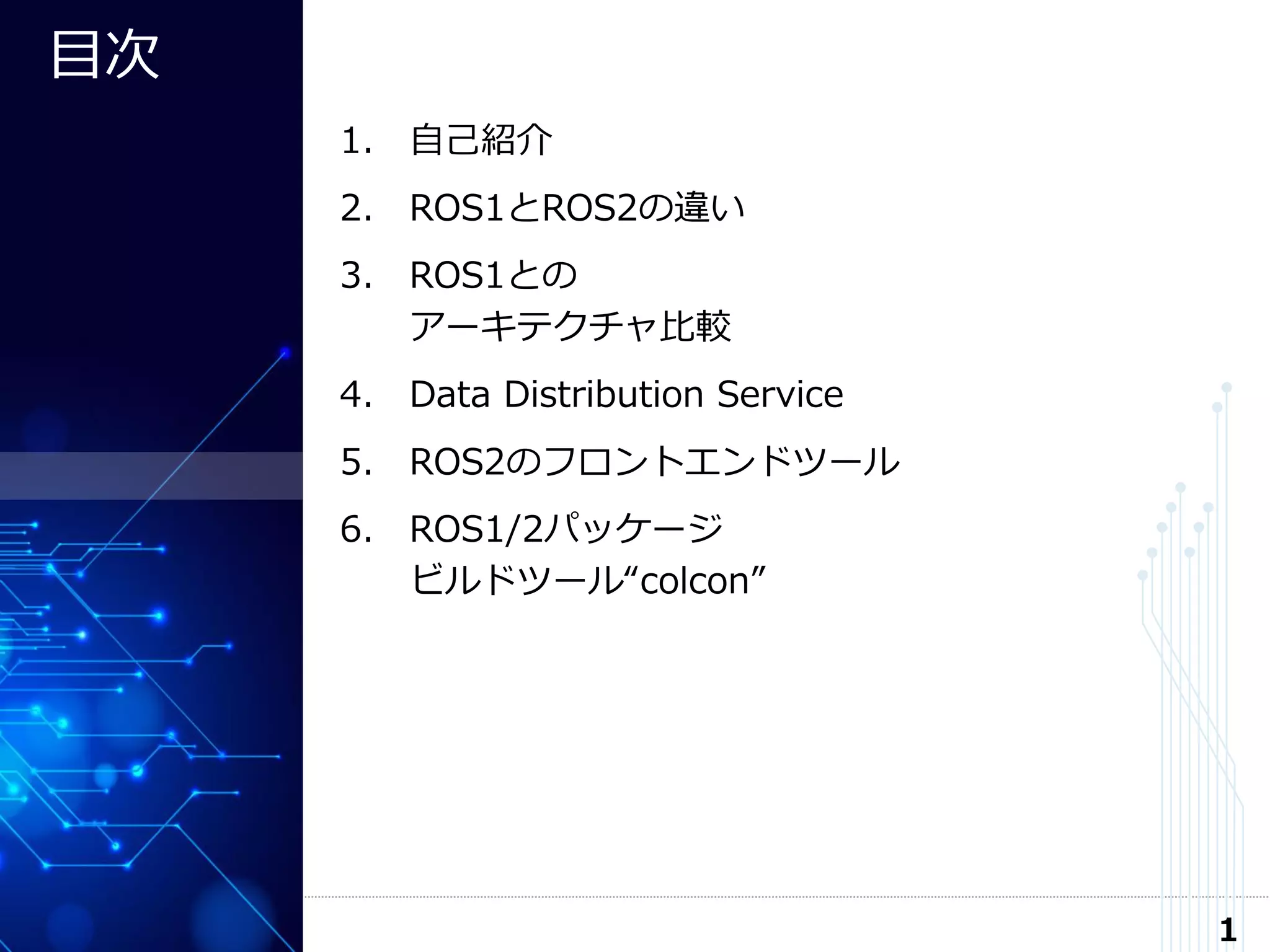 目次

1. 自己紹介

2. ROS1とROS2の違い

3. ROS1との
アーキテクチャ比較

4. Data Distribution Service

5. ROS2のフロントエンドツール

6. ROS1/2パッケージ
ビルドツール“colcon”

1